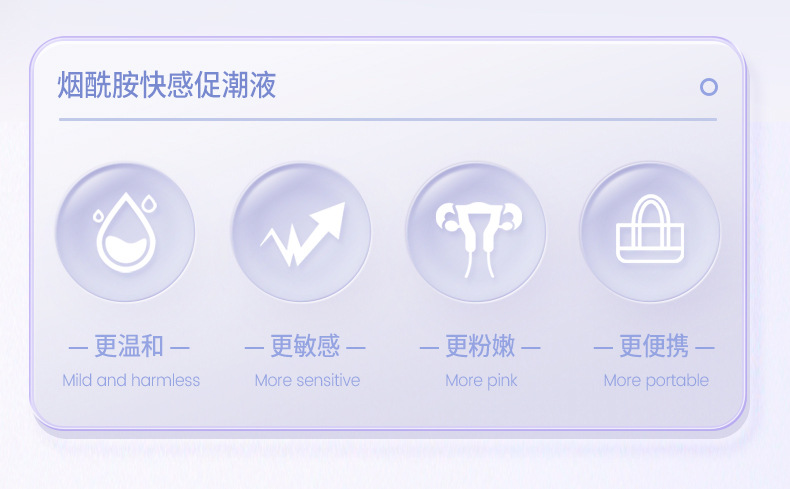 烟酰胺快感促潮液

— 更温和 —
Mild and harmless

— 更敏感 —
More sensitive

— 更粉嫩 —
More pink

— 更便携 —
More portable